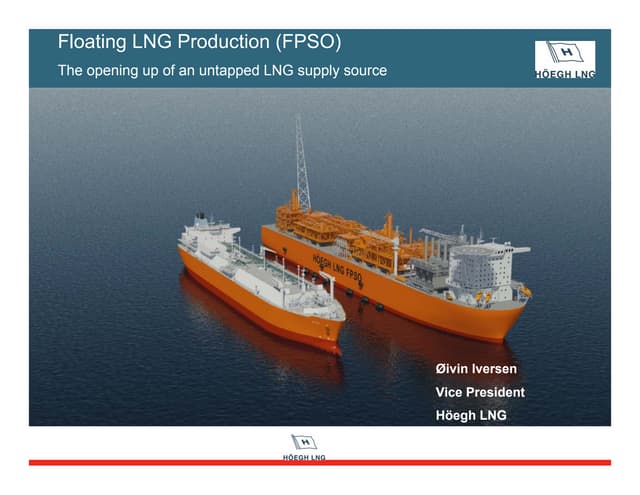 Floating LNG Production (FPSO)

The opening up of an untapped LNG supply source

H
HÖEGH LNG

HÖEGH LNG FPSO

Øivin Iversen

Vice President

Höegh LNG

H
HÖEGH LNG